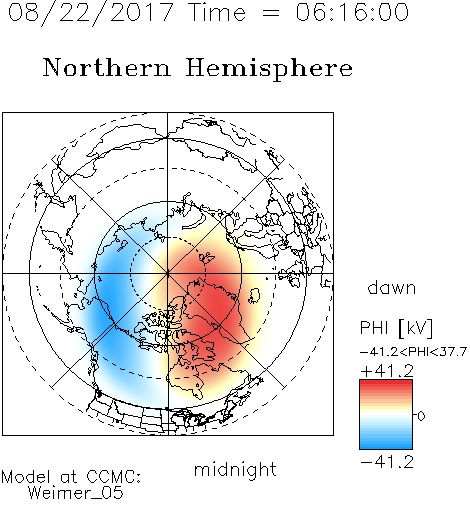 08/22/2017 Time = 06:16:00

Northern Hemisphere

dawn

PHI [kV]

−41.2<PHI<37.7

+41.2

0

−41.2

midnight

Model at CCMC:
Weimer_05